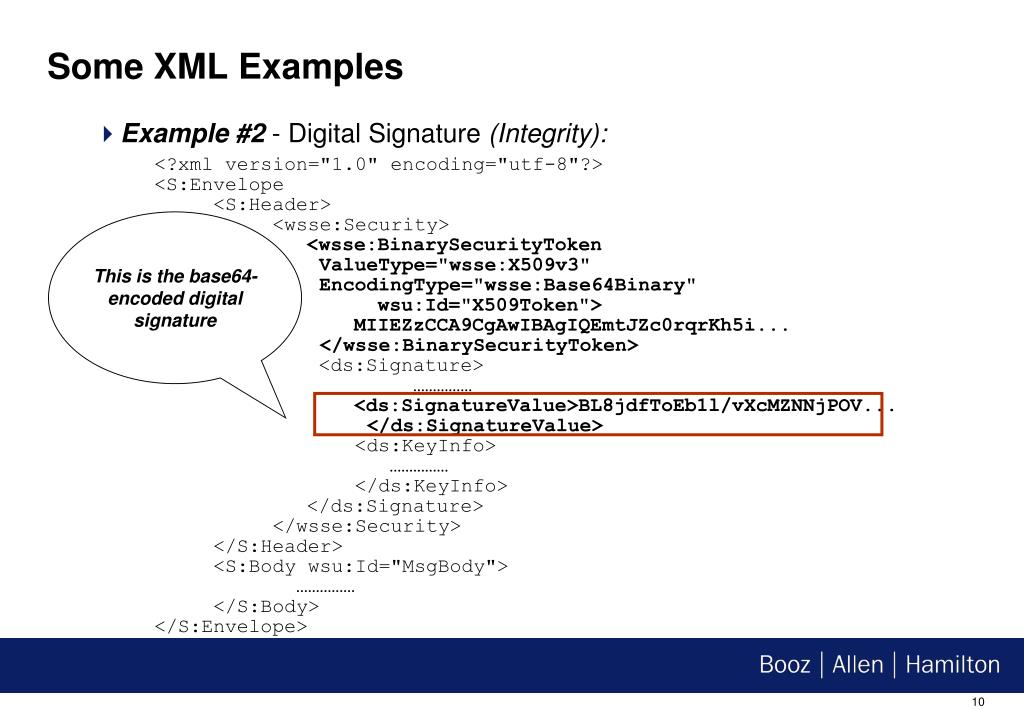 Some XML Examples

Example #2 - Digital Signature (Integrity):

<?xml version="1.0" encoding="utf-8"?>
<S:Envelope
<S:Header>
<wsse:Security>
<wsse:BinarySecurityToken
ValueType="wsse:X509v3"
EncodingType="wsse:Base64Binary"
wsu:Id="X509Token">
MIIEZzCCA9CgAwIBAgIQEmtJZc0rqrKh5i...
</wsse:BinarySecurityToken>
<ds:Signature>
……………
<ds:SignatureValue>BL8jdfToEb1l/vXcMZNNjPOV...
</ds:SignatureValue>
<ds:KeyInfo>
……………
</ds:KeyInfo>
</ds:Signature>
</wsse:Security>
</S:Header>
<S:Body wsu:Id="MsgBody">
……………
</S:Body>
</S:Envelope>

This is the base64-encoded digital signature

Booz | Allen | Hamilton

10